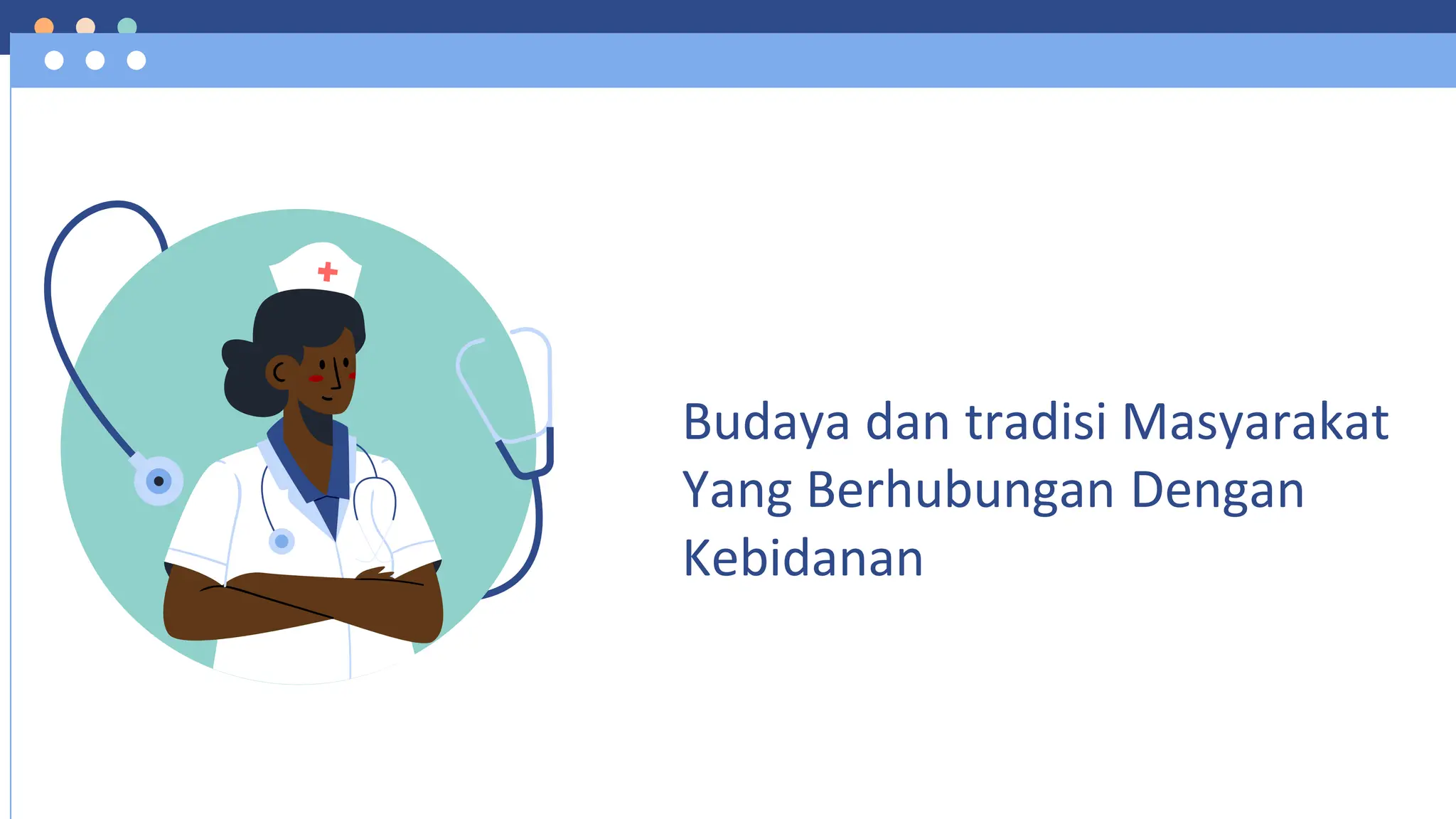 Budaya dan tradisi Masyarakat Yang Berhubungan Dengan Kebidanan